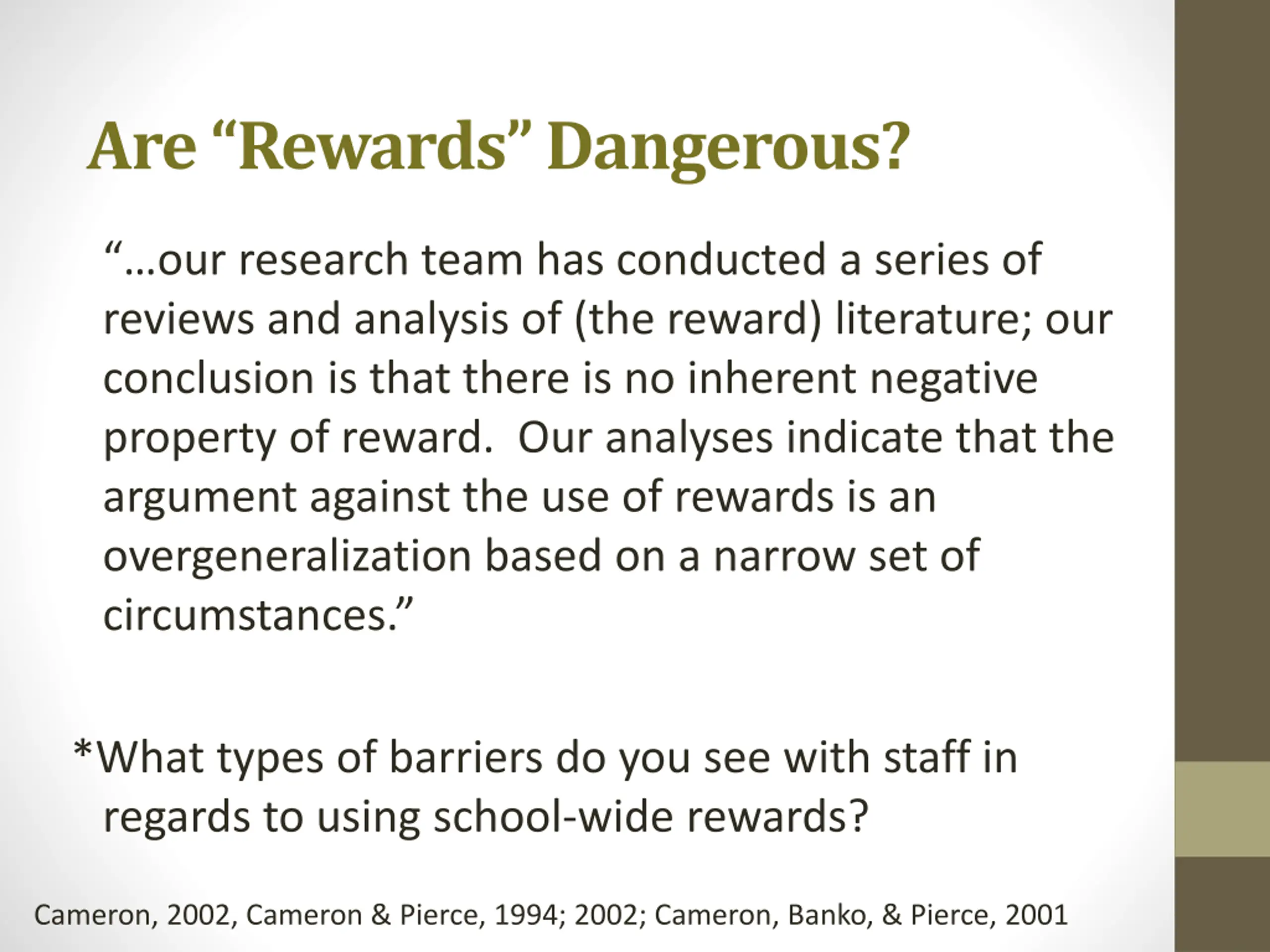 Are “Rewards” Dangerous?

“…our research team has conducted a series of reviews and analysis of (the reward) literature; our conclusion is that there is no inherent negative property of reward. Our analyses indicate that the argument against the use of rewards is an overgeneralization based on a narrow set of circumstances.”

*What types of barriers do you see with staff in regards to using school-wide rewards?

Cameron, 2002, Cameron & Pierce, 1994; 2002; Cameron, Banko, & Pierce, 2001